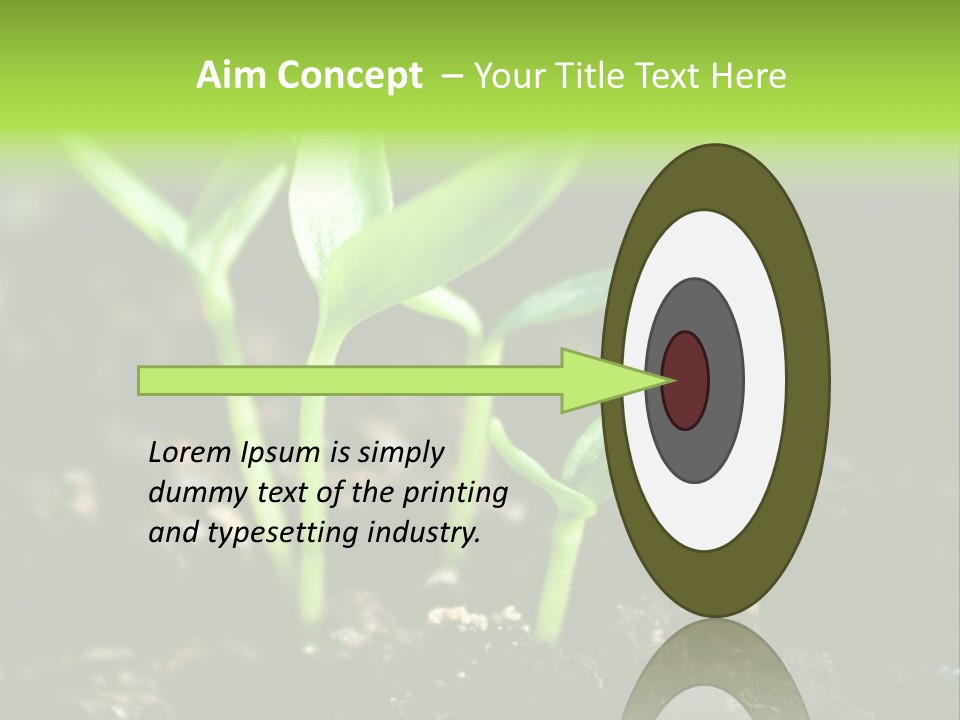 Aim Concept – Your Title Text Here

Lorem Ipsum is simply dummy text of the printing and typesetting industry.